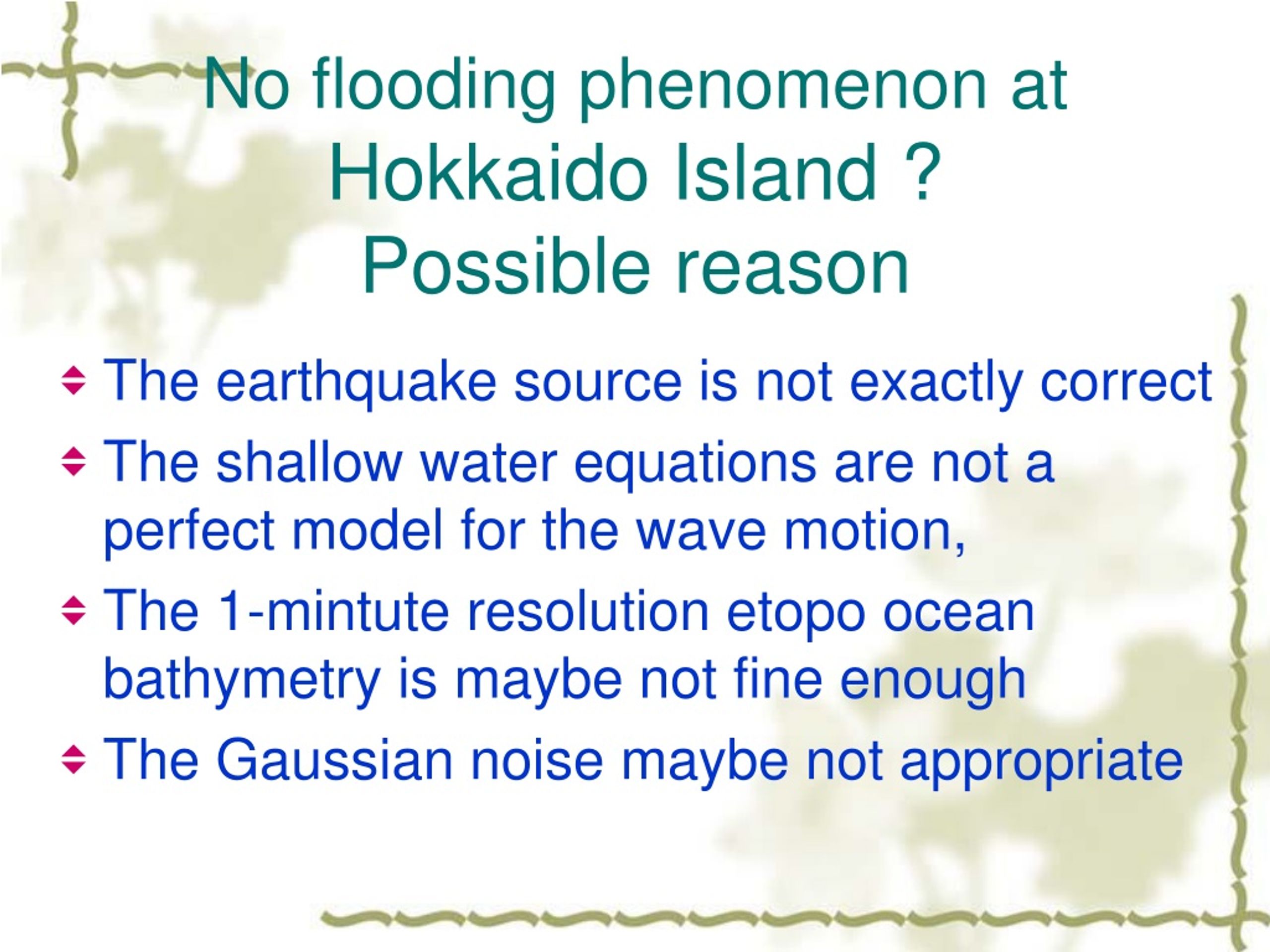 No flooding phenomenon at Hokkaido Island ? Possible reason

The earthquake source is not exactly correct

The shallow water equations are not a perfect model for the wave motion,

The 1-mintute resolution etopo ocean bathymetry is maybe not fine enough

The Gaussian noise maybe not appropriate